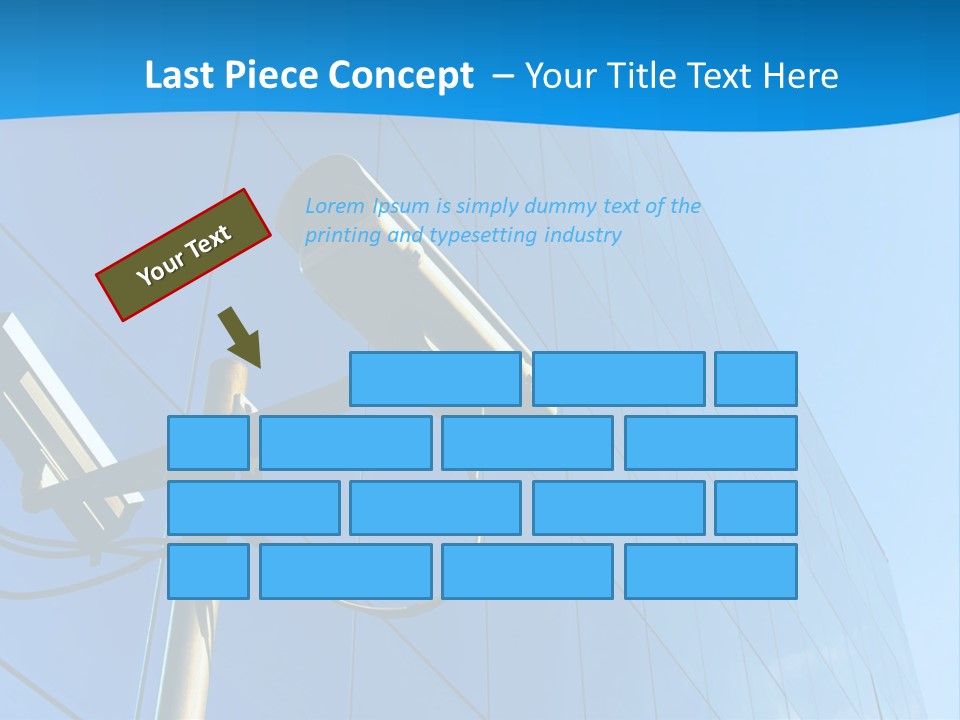 Last Piece Concept – Your Title Text Here

Your Text

Lorem Ipsum is simply dummy text of the printing and typesetting industry